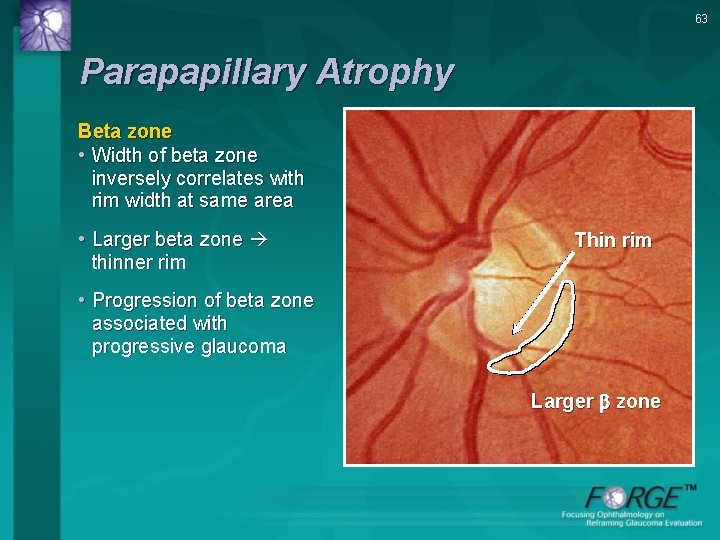 63

Parapapillary Atrophy

Beta zone

• Width of beta zone inversely correlates with rim width at same area

• Larger beta zone → thinner rim

• Progression of beta zone associated with progressive glaucoma

Thin rim

Larger $\beta$ zone

FORGE™
Focusing Ophthalmology on Reframing Glaucoma Evaluation